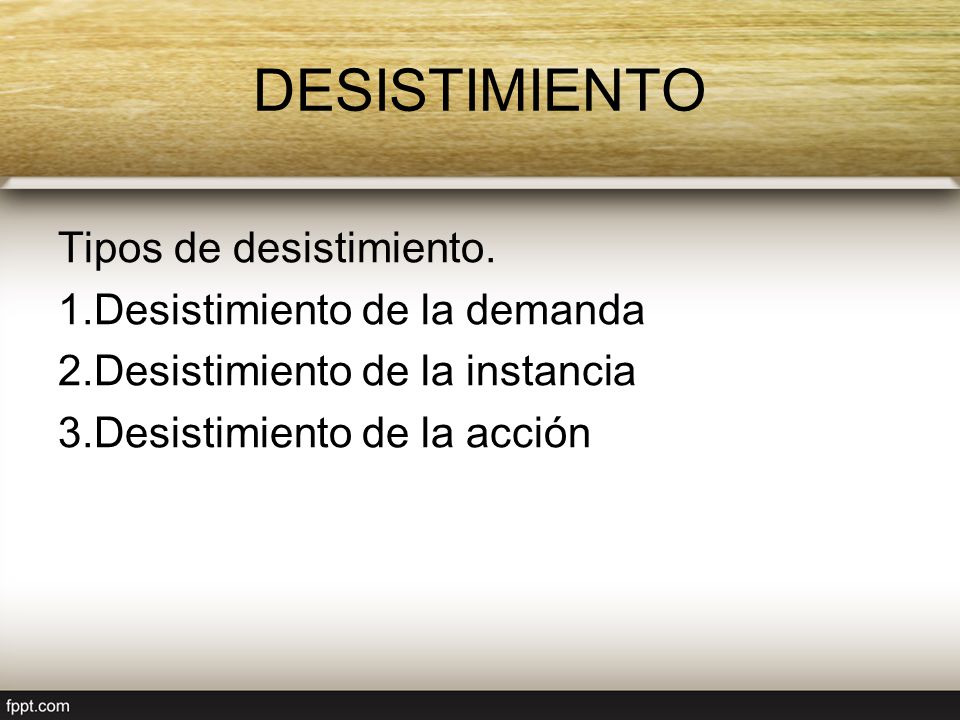 DESISTIMIENTO

Tipos de desistimiento.
1.Desistimiento de la demanda
2.Desistimiento de la instancia
3.Desistimiento de la acción

fppt.com